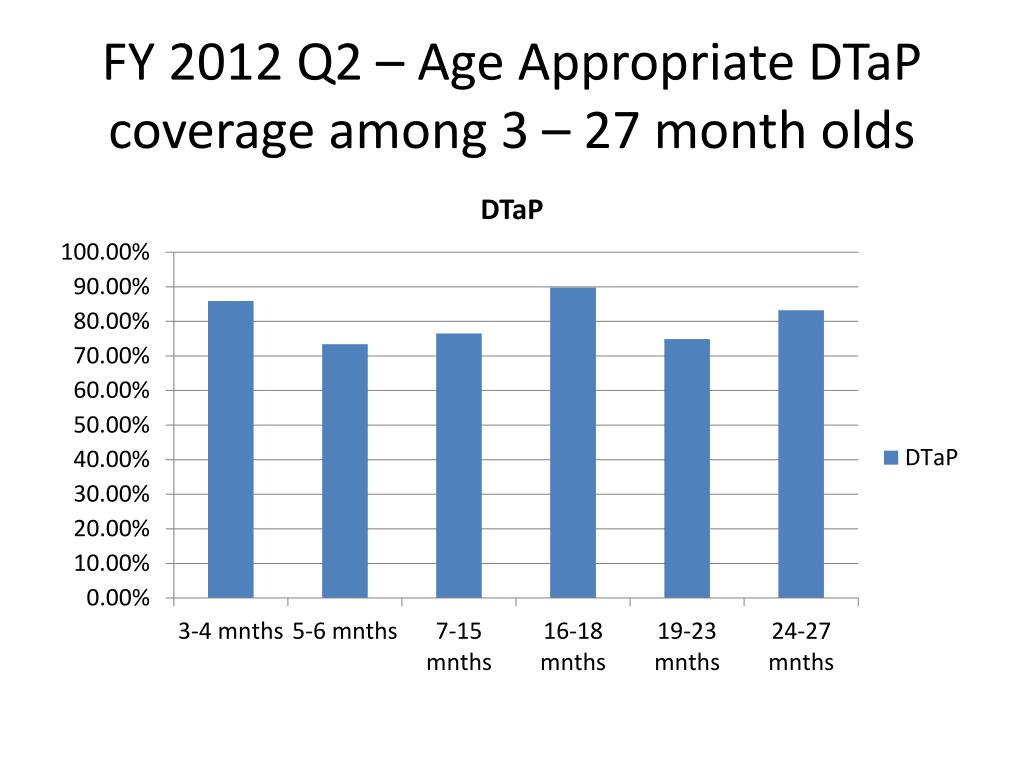 FY 2012 Q2 – Age Appropriate DTaP coverage among 3 – 27 month olds

DTaP

100.00%
90.00%
80.00%
70.00%
60.00%
50.00%
40.00%
30.00%
20.00%
10.00%
0.00%

3-4 mnths
5-6 mnths
7-15 mnths
16-18 mnths
19-23 mnths
24-27 mnths

DTaP